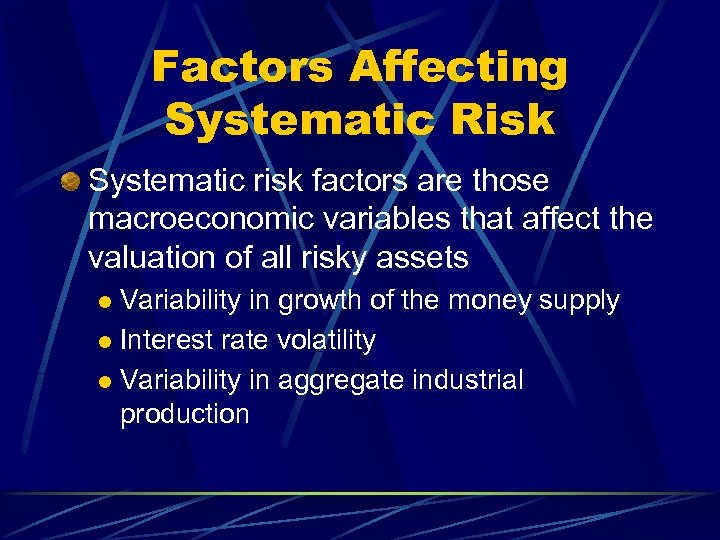 Factors Affecting Systematic Risk

Systematic risk factors are those macroeconomic variables that affect the valuation of all risky assets

Variability in growth of the money supply

Interest rate volatility

Variability in aggregate industrial production